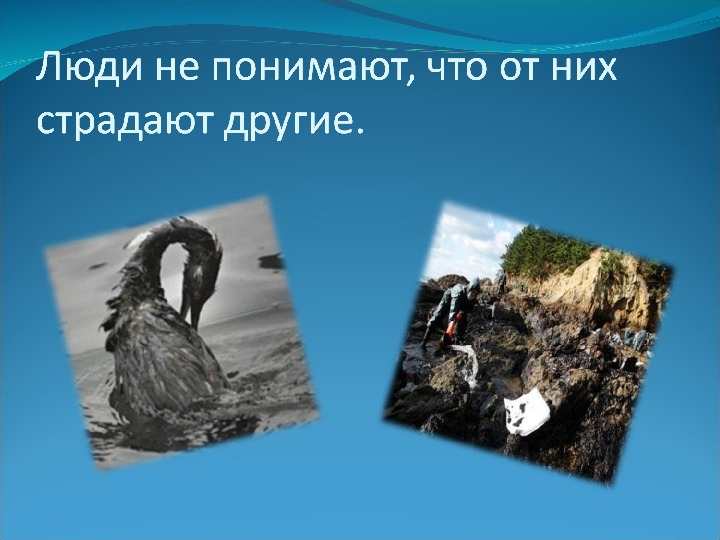 Люди не понимают, что от них страдают другие.